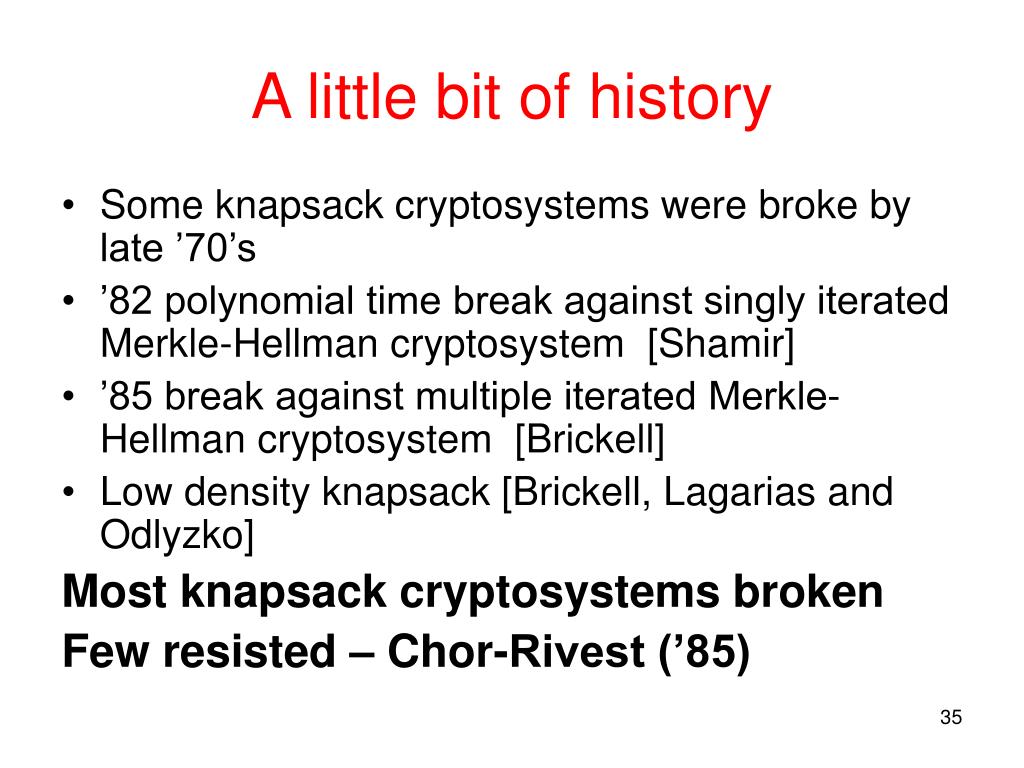 A little bit of history

• Some knapsack cryptosystems were broke by late ’70’s
• ’82 polynomial time break against singly iterated Merkle-Hellman cryptosystem [Shamir]
• ’85 break against multiple iterated Merkle-Hellman cryptosystem [Brickell]
• Low density knapsack [Brickell, Lagarias and Odlyzko]

Most knapsack cryptosystems broken

Few resisted – Chor-Rivest (’85)

35